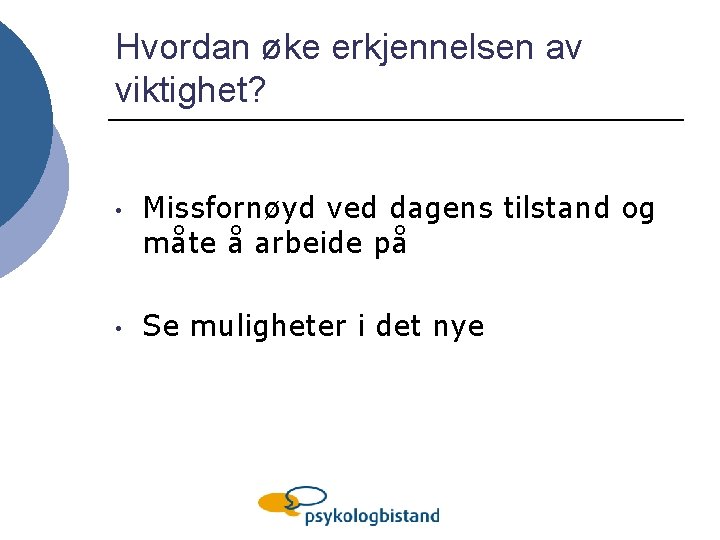 Hvordan øke erkjennelsen av viktighet?

• Missfornøyd ved dagens tilstand og måte å arbeide på

• Se muligheter i det nye

psykologbistand